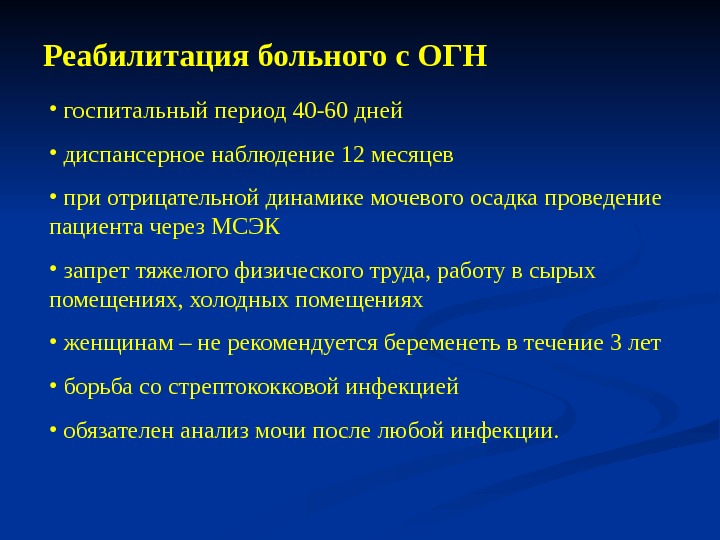 Реабилитация больного с ОГН

• госпитальный период 40-60 дней

• диспансерное наблюдение 12 месяцев

• при отрицательной динамике мочевого осадка проведение пациента через МСЭК

• запрет тяжелого физического труда, работу в сырых помещениях, холодных помещениях

• женщинам – не рекомендуется беременеть в течение 3 лет

• борьба со стрептококковой инфекцией

• обязателен анализ мочи после любой инфекции.